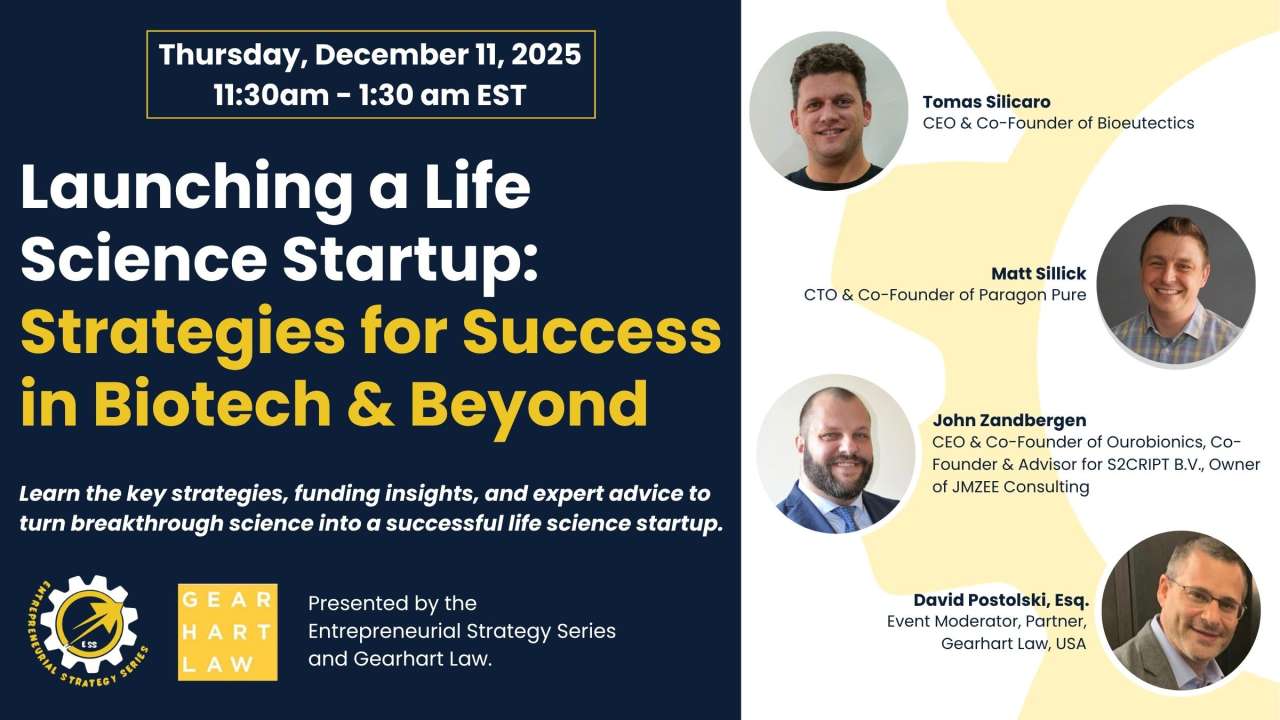 Thursday, December 11, 2025
11:30am - 1:30 am EST

Launching a Life Science Startup: Strategies for Success in Biotech & Beyond

Learn the key strategies, funding insights, and expert advice to turn breakthrough science into a successful life science startup.

ENTREPRENEURIAL STRATEGY SERIES
ESS

GEAR
HART
LAW

Presented by the Entrepreneurial Strategy Series and Gearhart Law.

Tomas Silicaro
CEO & Co-Founder of Bioeutectics

Matt Sillick
CTO & Co-Founder of Paragon Pure

John Zandbergen
CEO & Co-Founder of Ourobionics, Co-Founder & Advisor for S2CRIPT B.V., Owner of JMZEE Consulting

David Postolski, Esq.
Event Moderator, Partner, Gearhart Law, USA